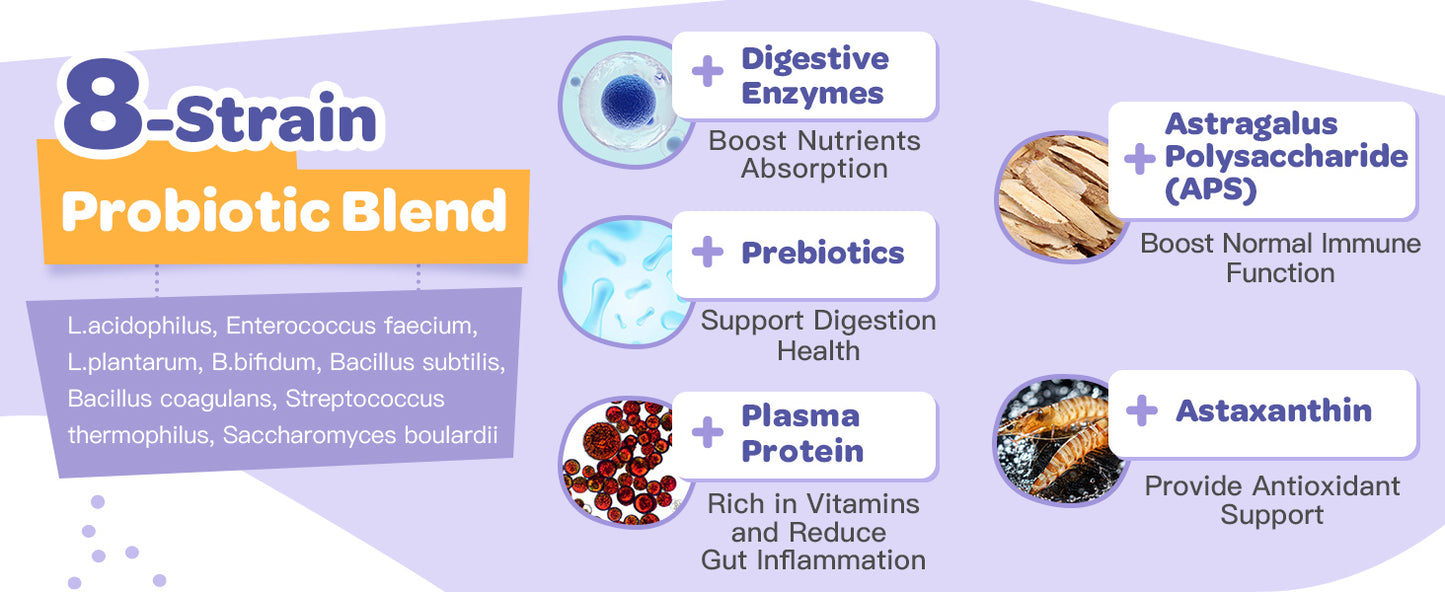 8-Strain
Probiotic Blend

L.acidophilus, Enterococcus faecium, L.plantarum, B.bifidum, Bacillus subtilis, Bacillus coagulans, Streptococcus thermophilus, Saccharomyces boulardii

+ Digestive Enzymes
Boost Nutrients Absorption

+ Prebiotics
Support Digestion Health

+ Plasma Protein
Rich in Vitamins and Reduce Gut Inflammation

+ Astragalus Polysaccharide (APS)
Boost Normal Immune Function

+ Astaxanthin
Provide Antioxidant Support